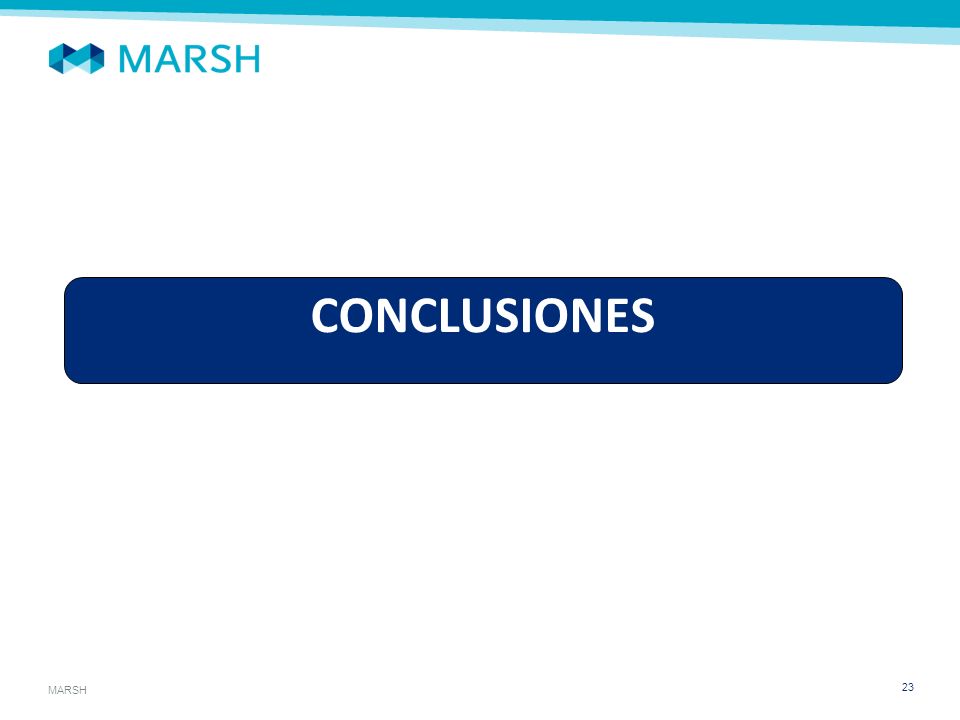 MARSH

CONCLUSIONES

MARSH

23